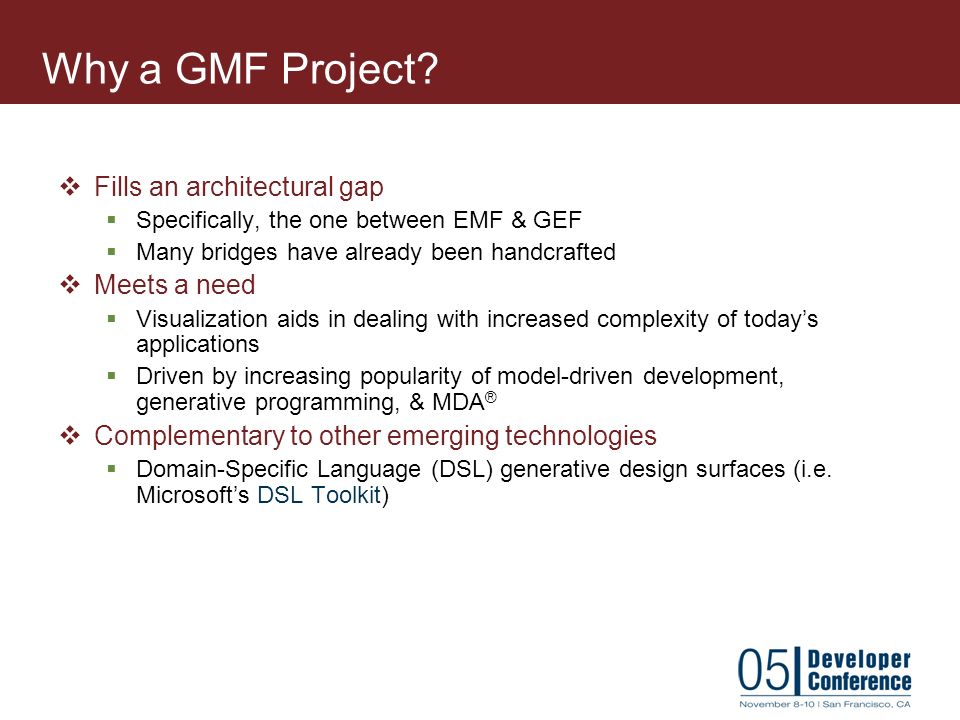 Why a GMF Project?

❖ Fills an architectural gap
▪ Specifically, the one between EMF & GEF
▪ Many bridges have already been handcrafted

❖ Meets a need
▪ Visualization aids in dealing with increased complexity of today's applications
▪ Driven by increasing popularity of model-driven development, generative programming, & MDA®

❖ Complementary to other emerging technologies
▪ Domain-Specific Language (DSL) generative design surfaces (i.e. Microsoft's DSL Toolkit)

05 Developer Conference
November 8-10 | San Francisco, CA